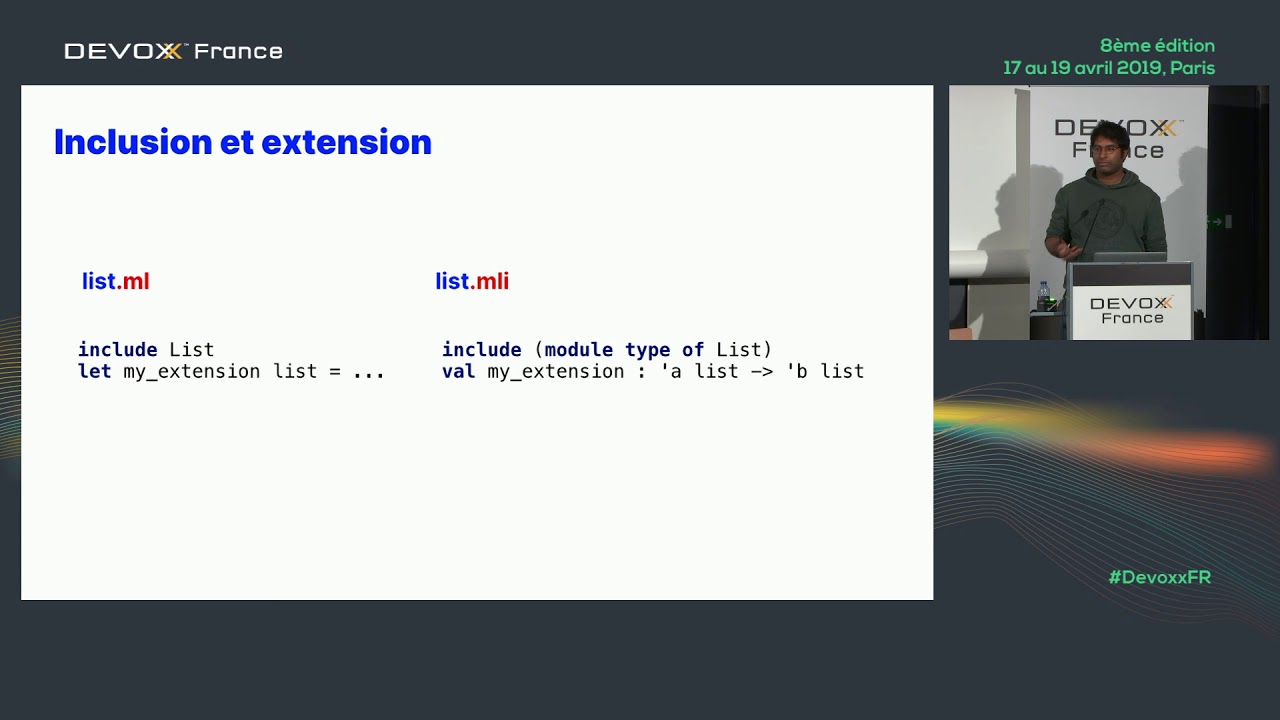 DEVOXX France

8ème édition
17 au 19 avril 2019, Paris

Inclusion et extension

list.ml

include List
let my_extension list = ...

list.mli

include (module type of List)
val my_extension : 'a list -> 'b list

DEVOXX France

DEVOXX France

#DevoxxFR